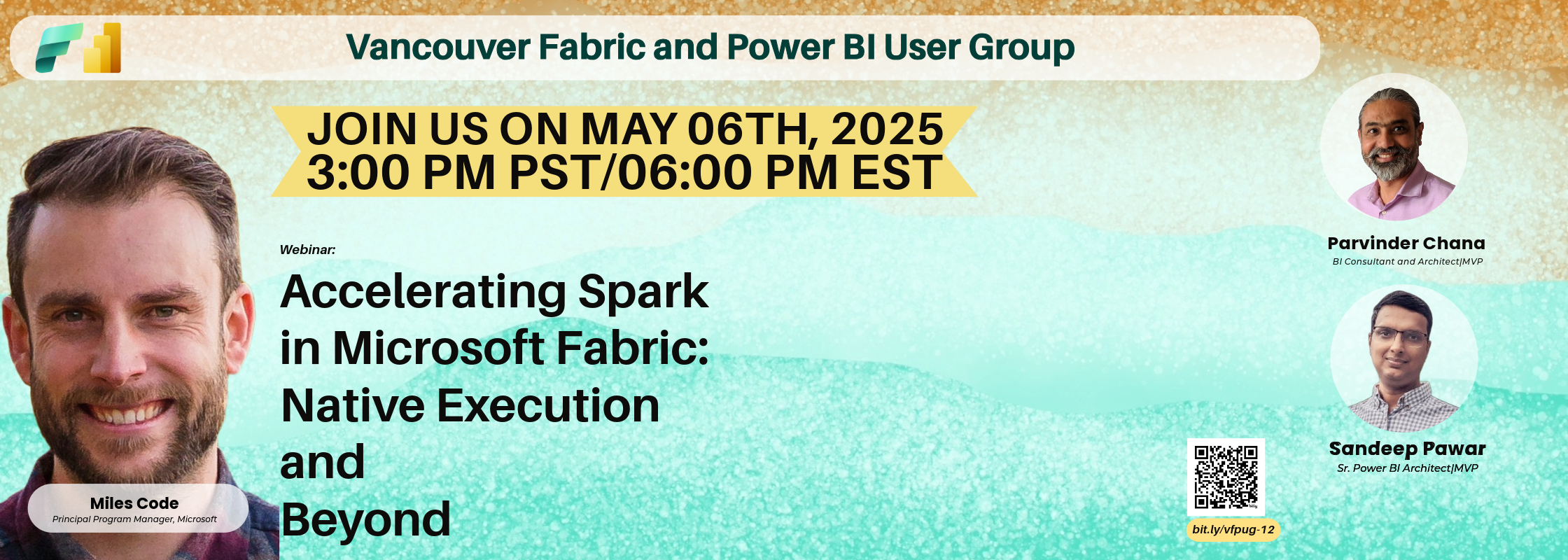 Vancouver Fabric and Power BI User Group

JOIN US ON MAY 06TH, 2025
3:00 PM PST/06:00 PM EST

Webinar:

Accelerating Spark in Microsoft Fabric: Native Execution and Beyond

Miles Code
Principal Program Manager, Microsoft

Parvinder Chana
BI Consultant and Architect|MVP

Sandeep Pawar
Sr. Power BI Architect|MVP

bit.ly/vfpug-12